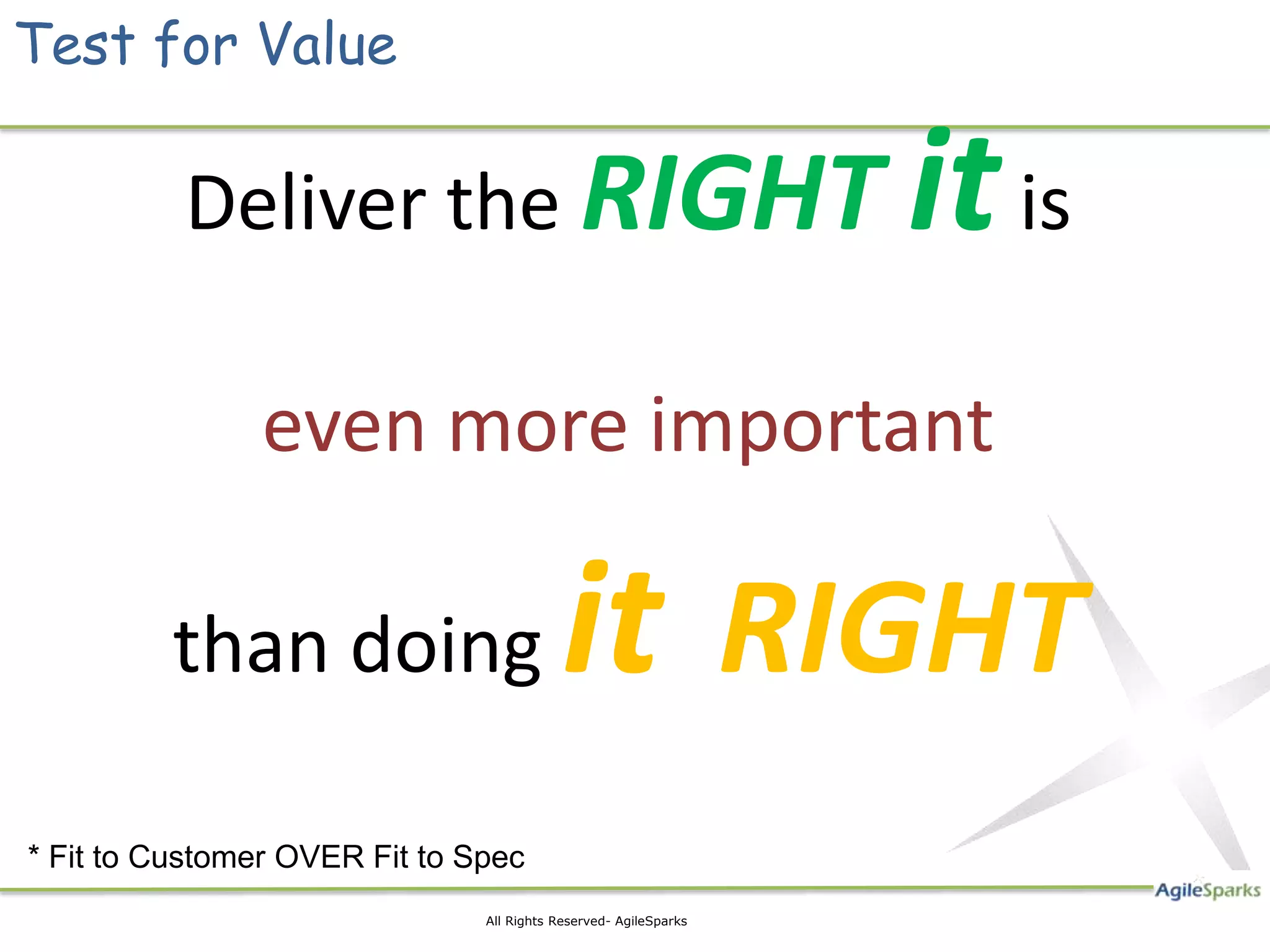 Test for Value

Deliver the RIGHT it is

even more important

than doing it RIGHT

* Fit to Customer OVER Fit to Spec

AgileSparks

All Rights Reserved- AgileSparks